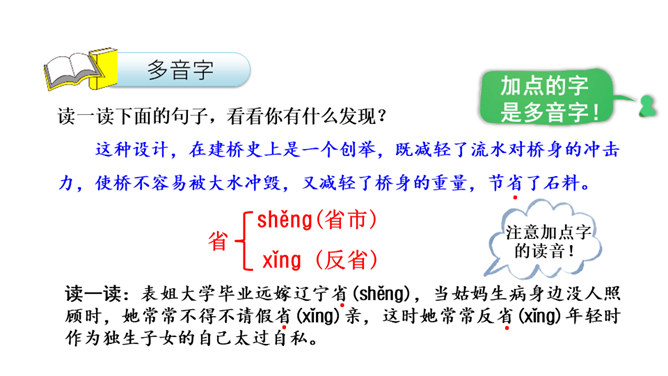 多音字

加点的字是多音字！

读一读下面的句子，看看你有什么发现？

这种设计，在建桥史上是一个创举，既减轻了流水对桥身的冲击力，使桥不容易被大水冲毁，又减轻了桥身的重量，节省了石料。

省 shěng（省市）
xǐng（反省）

注意加点字的读音！

读一读：表姐大学毕业远嫁辽宁省(shěng)，当姑妈生病身边没人照顾时，她常常不得不请假省(xǐng)亲，这时她常常反省(xǐng)年轻时作为独生子女的自己太过自私。